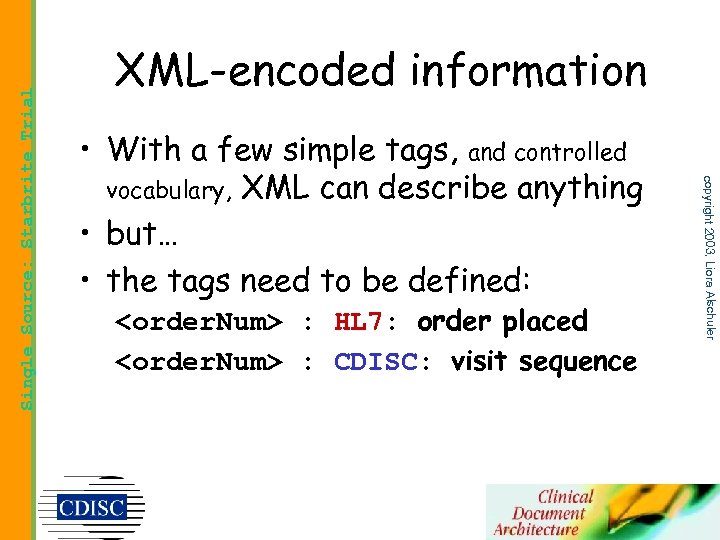 Single Source: Starbrite Trial

XML-encoded information

• With a few simple tags, and controlled vocabulary, XML can describe anything

• but…

• the tags need to be defined:

<orderNum> : HL7: order placed

<orderNum> : CDISC: visit sequence

copyright 2003, Liora Alschuler

CDISC

Clinical Document Architecture